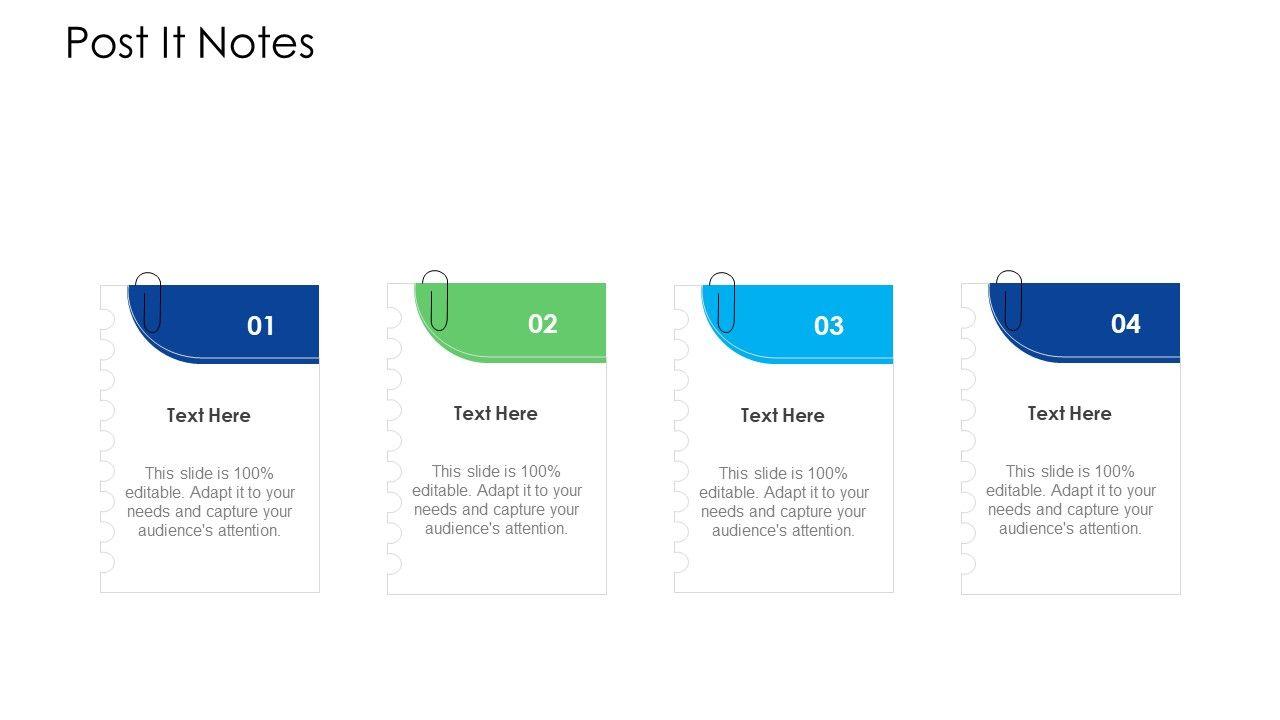 Post It Notes

01

Text Here

This slide is 100% editable. Adapt it to your needs and capture your audience's attention.

02

Text Here

This slide is 100% editable. Adapt it to your needs and capture your audience's attention.

03

Text Here

This slide is 100% editable. Adapt it to your needs and capture your audience's attention.

04

Text Here

This slide is 100% editable. Adapt it to your needs and capture your audience's attention.